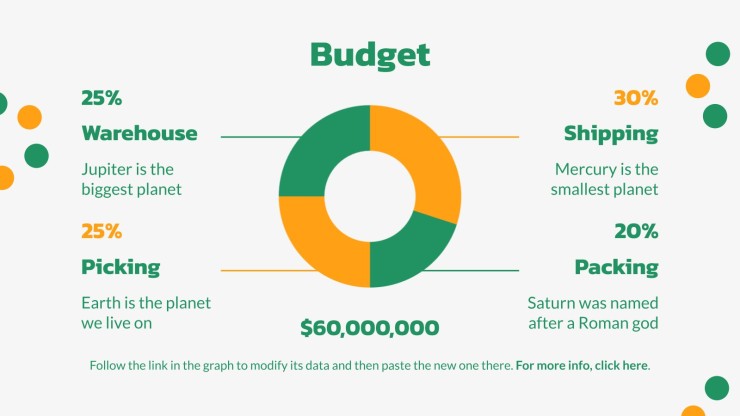 Budget

25%

Warehouse

Jupiter is the biggest planet

25%

Picking

Earth is the planet we live on

30%

Shipping

Mercury is the smallest planet

20%

Packing

Saturn was named after a Roman god

$60,000,000

Follow the link in the graph to modify its data and then paste the new one there. For more info, click here.